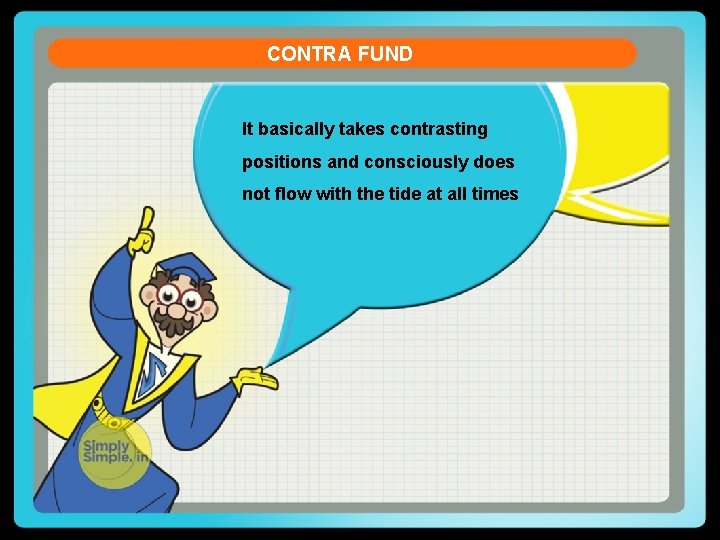 CONTRA FUND

It basically takes contrasting positions and consciously does not flow with the tide at all times

Simply Simple.in